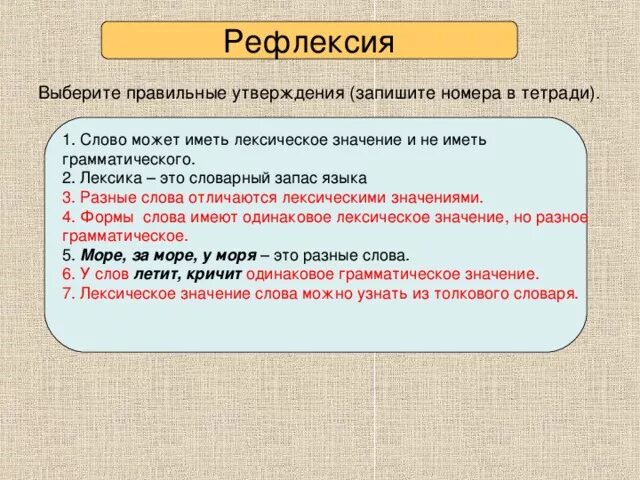 Рефлексия

Выберите правильные утверждения (запишите номера в тетради).

1. Слово может иметь лексическое значение и не иметь грамматического.
2. Лексика – это словарный запас языка
3. Разные слова отличаются лексическими значениями.
4. Формы слова имеют одинаковое лексическое значение, но разное грамматическое.
5. Море, за море, у моря – это разные слова.
6. У слов летит, кричит одинаковое грамматическое значение.
7. Лексическое значение слова можно узнать из толкового словаря.